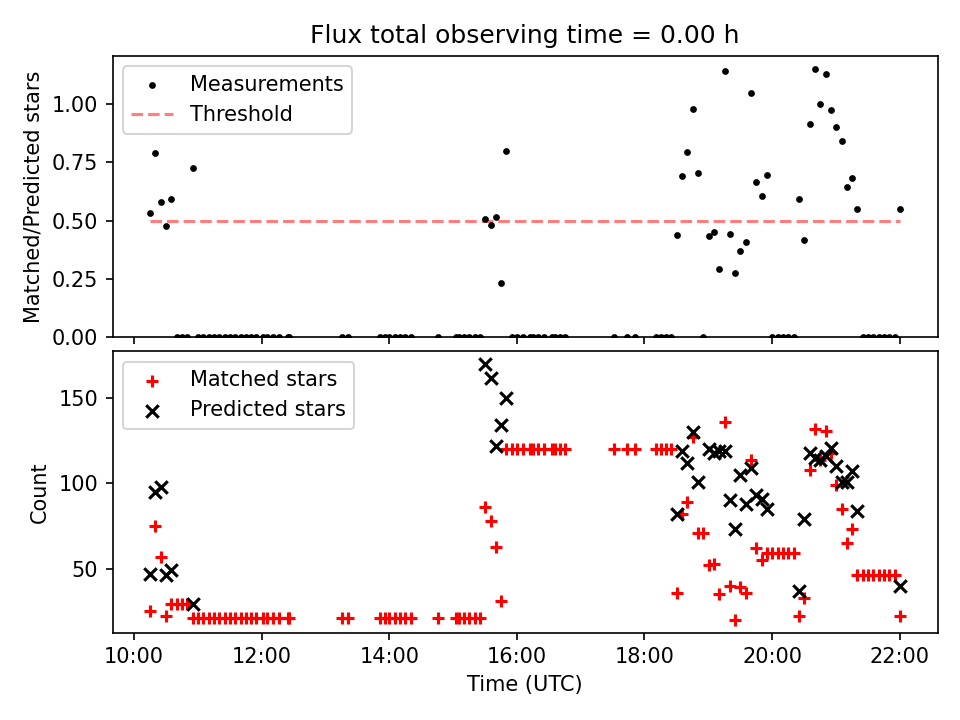 Flux total observing time = 0.00 h

Measurements
Threshold

Matched/Predicted stars

1.00
0.75
0.50
0.25
0.00

Matched stars
Predicted stars

Count

150
100
50

10:00
12:00
14:00
16:00
18:00
20:00
22:00

Time (UTC)